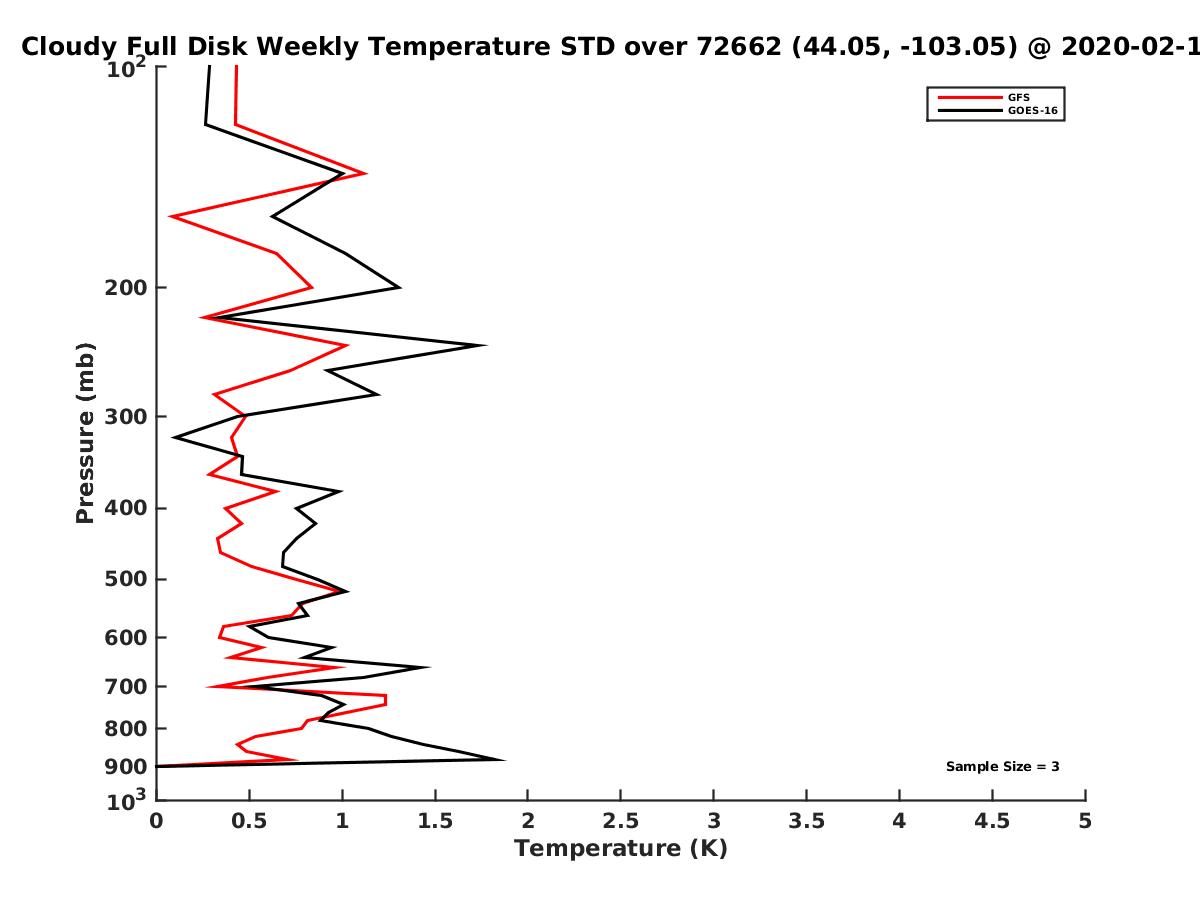 Cloudy Full Disk Weekly Temperature STD over 72662 (44.05, -103.05) @ 2020-02-1

GFS
GOES-16

Pressure (mb)

$10^2$
200
300
400
500
600
700
800
900
$10^3$

Sample Size = 3

0
0.5
1
1.5
2
2.5
3
3.5
4
4.5
5
Temperature (K)